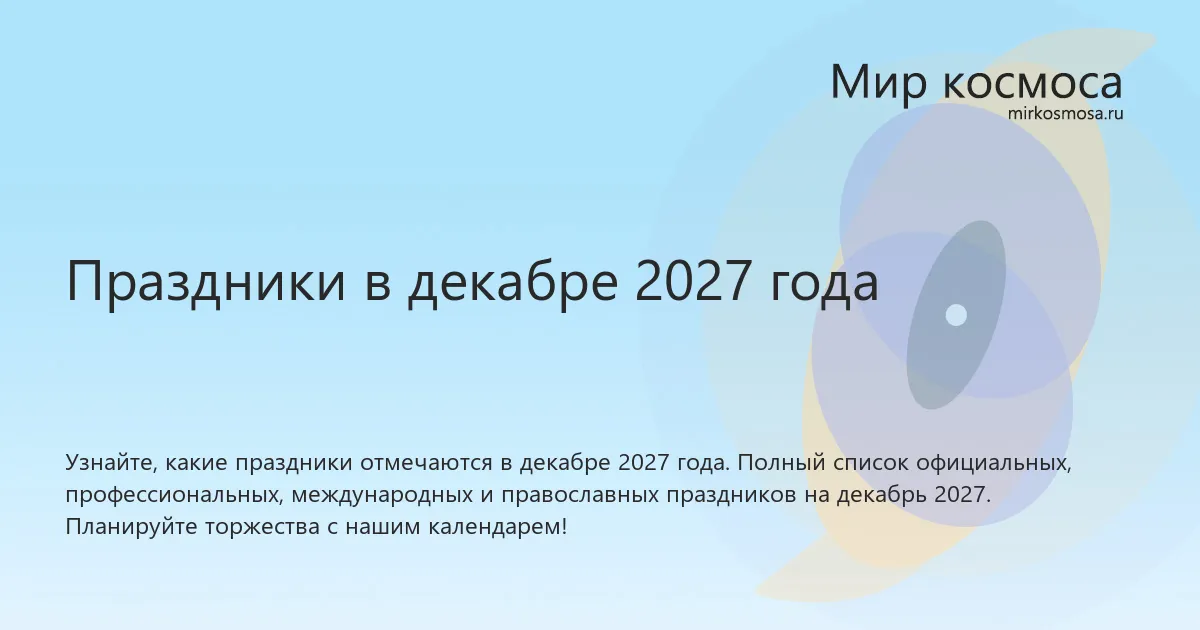 Мир космоса
mirkosmosa.ru

Праздники в декабре 2027 года

Узнайте, какие праздники отмечаются в декабре 2027 года. Полный список официальных, профессиональных, международных и православных праздников на декабрь 2027. Планируйте торжества с нашим календарем!